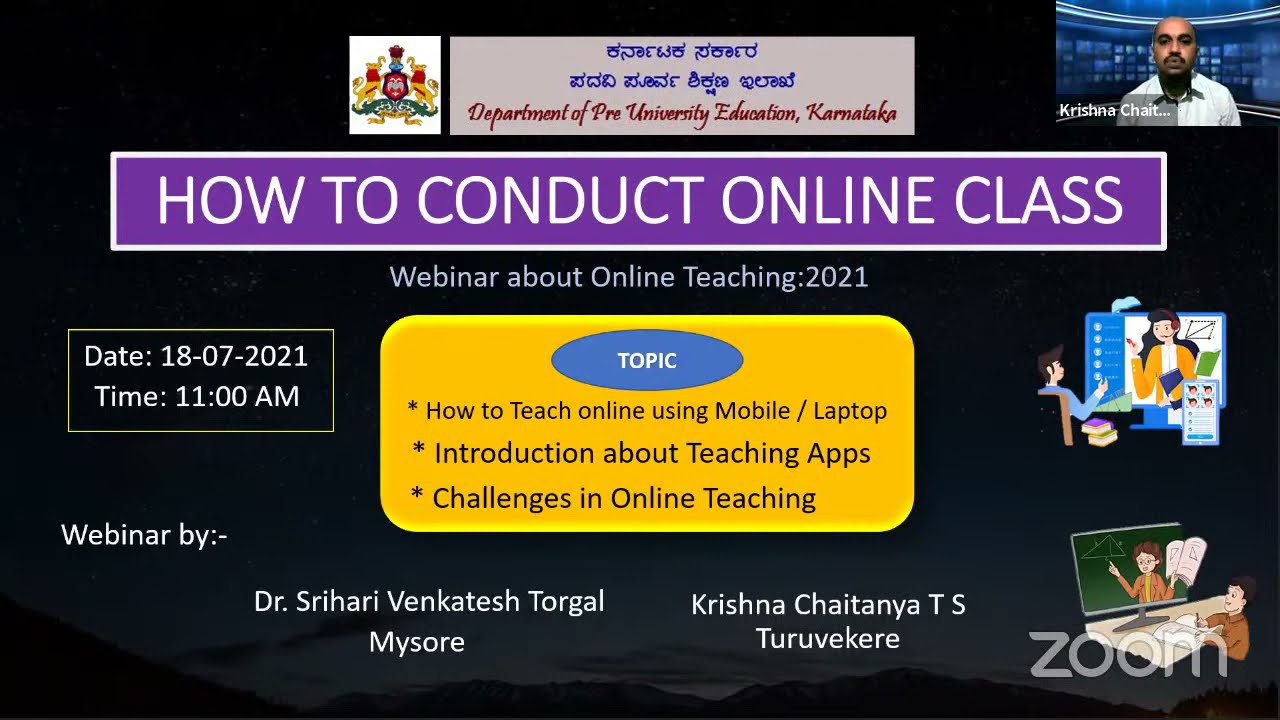 ಕರ್ನಾಟಕ ಸರ್ಕಾರ
ಪದವಿ ಪೂರ್ವ ಶಿಕ್ಷಣ ಇಲಾಖೆ
Department of Pre University Education, Karnataka

Krishna Chait...

HOW TO CONDUCT ONLINE CLASS

Webinar about Online Teaching:2021

Date: 18-07-2021
Time: 11:00 AM

TOPIC

* How to Teach online using Mobile / Laptop
* Introduction about Teaching Apps
* Challenges in Online Teaching

Webinar by:-

Dr. Srihari Venkatesh Torgal
Mysore

Krishna Chaitanya T S
Turuvekere

zoom